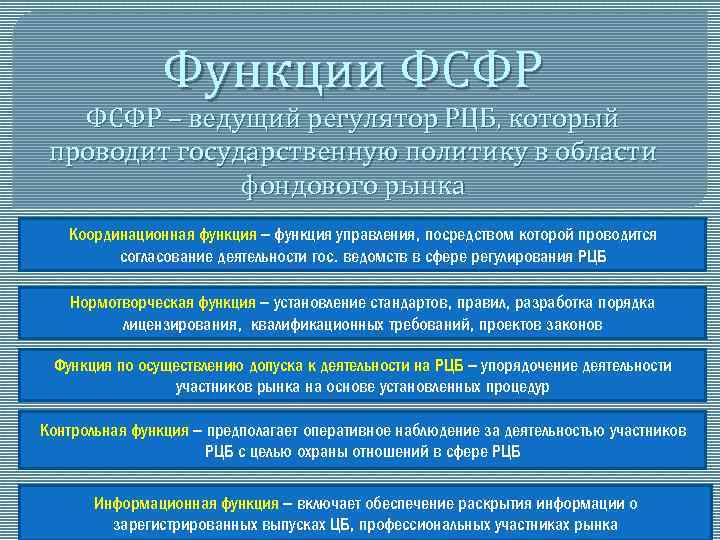 Функции ФСФР

ФСФР – ведущий регулятор РЦБ, который проводит государственную политику в области фондового рынка

Координационная функция – функция управления, посредством которой проводится согласование деятельности гос. ведомств в сфере регулирования РЦБ

Нормотворческая функция – установление стандартов, правил, разработка порядка лицензирования, квалификационных требований, проектов законов

Функция по осуществлению допуска к деятельности на РЦБ – упорядочение деятельности участников рынка на основе установленных процедур

Контрольная функция – предполагает оперативное наблюдение за деятельностью участников РЦБ с целью охраны отношений в сфере РЦБ

Информационная функция – включает обеспечение раскрытия информации о зарегистрированных выпусках ЦБ, профессиональных участниках рынка